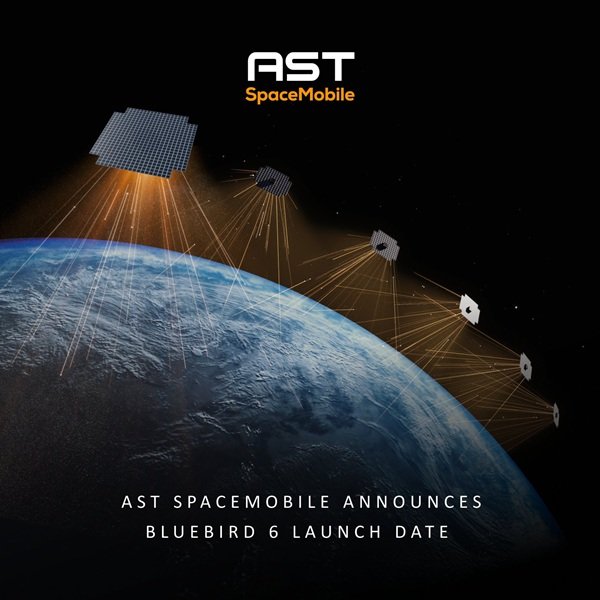 AST
SpaceMobile

AST SPACEMOBILE ANNOUNCES
BLUEBIRD 6 LAUNCH DATE